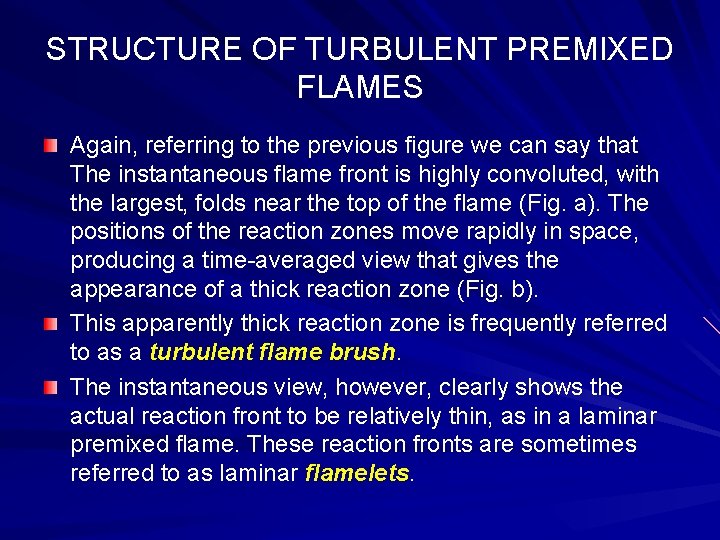 STRUCTURE OF TURBULENT PREMIXED FLAMES

Again, referring to the previous figure we can say that The instantaneous flame front is highly convoluted, with the largest, folds near the top of the flame (Fig. a). The positions of the reaction zones move rapidly in space, producing a time-averaged view that gives the appearance of a thick reaction zone (Fig. b).

This apparently thick reaction zone is frequently referred to as a turbulent flame brush.

The instantaneous view, however, clearly shows the actual reaction front to be relatively thin, as in a laminar premixed flame. These reaction fronts are sometimes referred to as laminar flamelets.